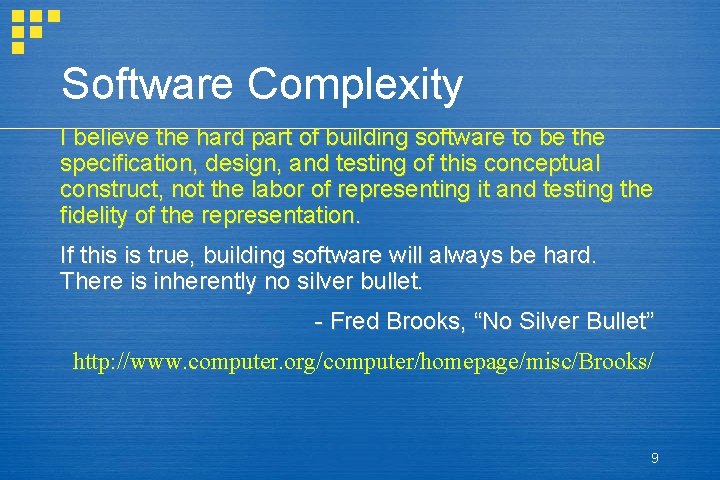 Software Complexity

I believe the hard part of building software to be the specification, design, and testing of this conceptual construct, not the labor of representing it and testing the fidelity of the representation.

If this is true, building software will always be hard. There is inherently no silver bullet.

- Fred Brooks, "No Silver Bullet"

http://www.computer.org/computer/homepage/misc/Brooks/

9